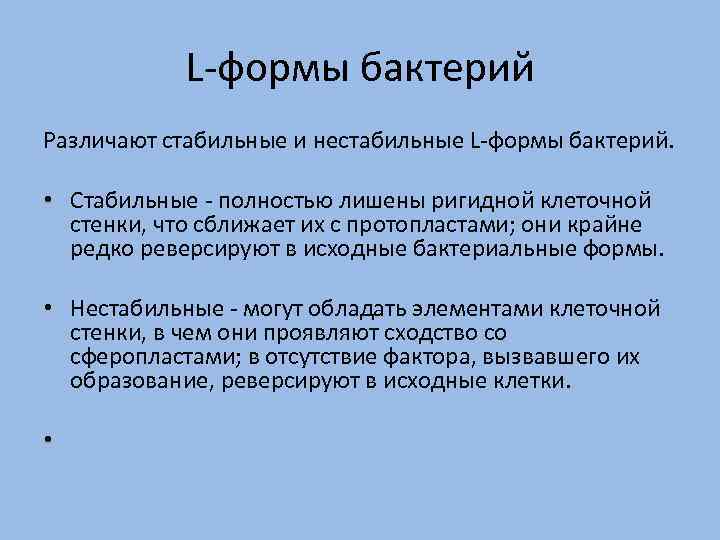 L-формы бактерий

Различают стабильные и нестабильные L-формы бактерий.

• Стабильные - полностью лишены ригидной клеточной стенки, что сближает их с протопластами; они крайне редко реверсируют в исходные бактериальные формы.

• Нестабильные - могут обладать элементами клеточной стенки, в чем они проявляют сходство со сферопластами; в отсутствие фактора, вызвавшего их образование, реверсируют в исходные клетки.

•